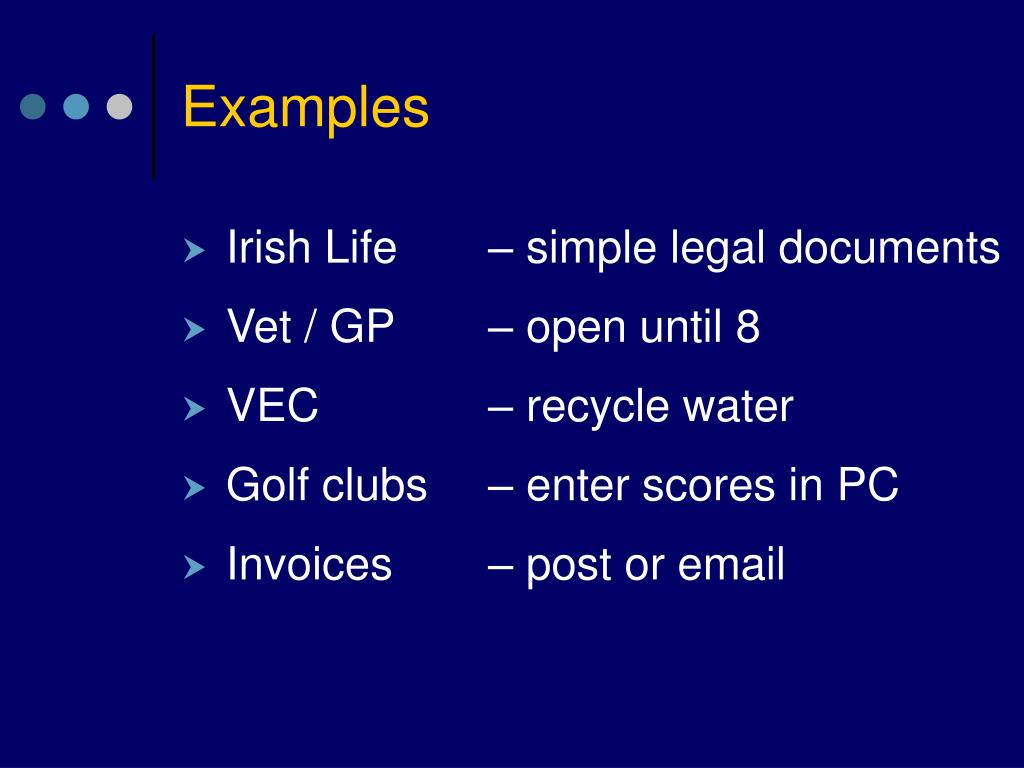 Examples

Irish Life – simple legal documents
Vet / GP – open until 8
VEC – recycle water
Golf clubs – enter scores in PC
Invoices – post or email